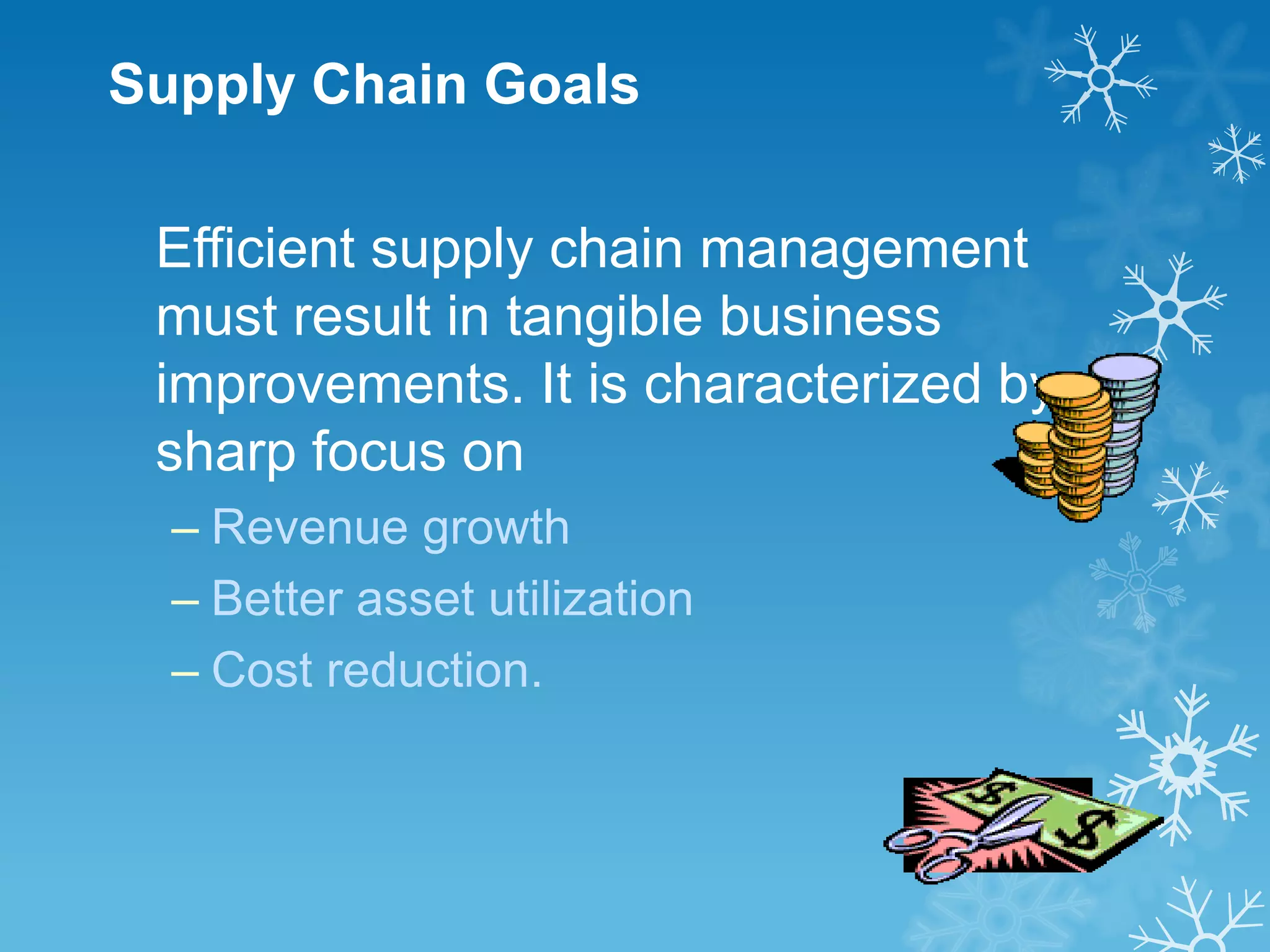 Supply Chain Goals

Efficient supply chain management must result in tangible business improvements. It is characterized by sharp focus on

– Revenue growth
– Better asset utilization
– Cost reduction.